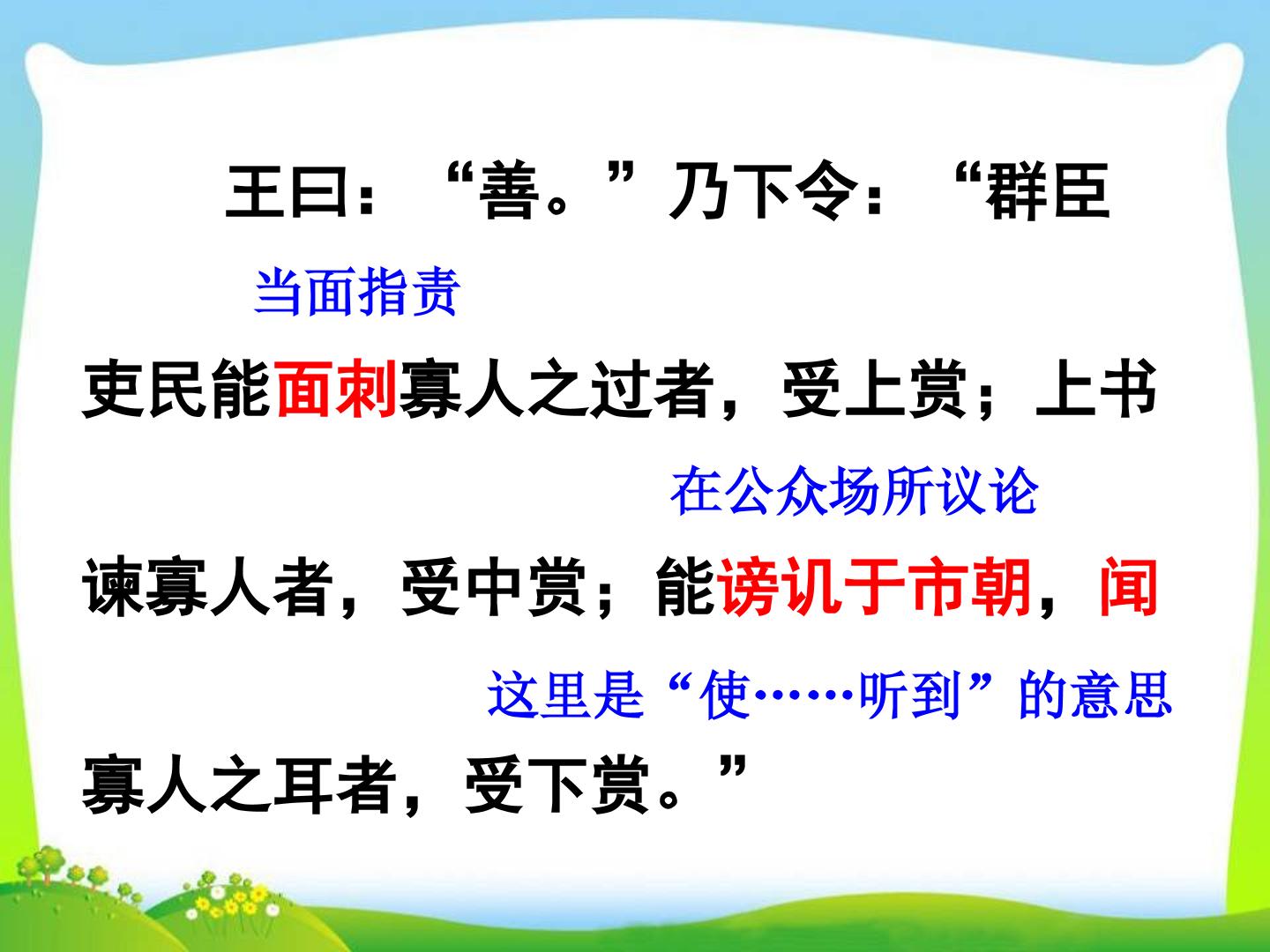 王曰：“善。”乃下令：“群臣

当面指责

吏民能面刺寡人之过者，受上赏；上书

在公众场所议论

谏寡人者，受中赏；能谤讥于市朝，闻

这里是“使……听到”的意思

寡人之耳者，受下赏。”